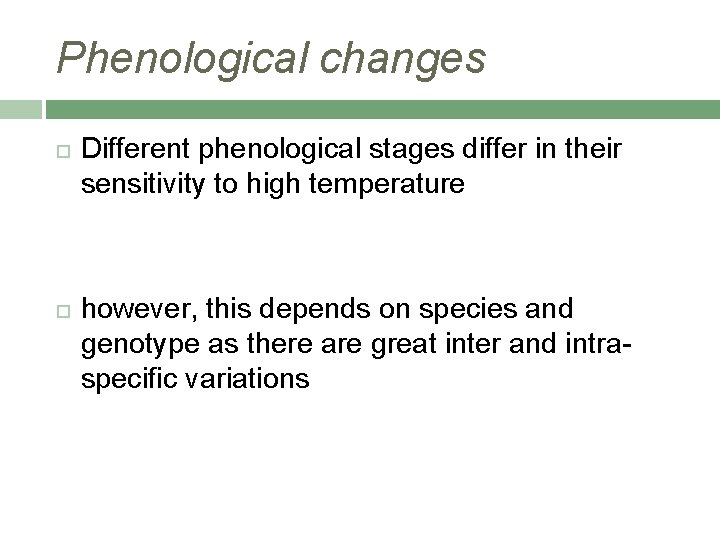 Phenological changes

Different phenological stages differ in their sensitivity to high temperature

however, this depends on species and genotype as there are great inter and intra-specific variations